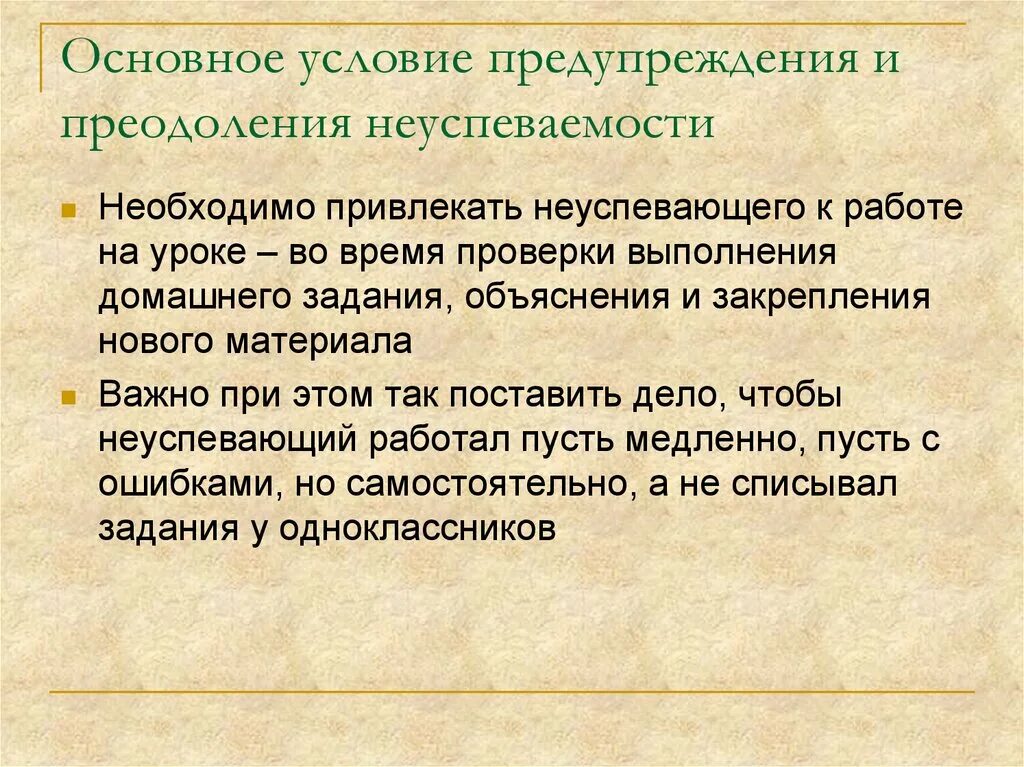 Основное условие предупреждения и преодоления неуспеваемости

Необходимо привлекать неуспевающего к работе на уроке – во время проверки выполнения домашнего задания, объяснения и закрепления нового материала

Важно при этом так поставить дело, чтобы неуспевающий работал пусть медленно, пусть с ошибками, но самостоятельно, а не списывал задания у одноклассников